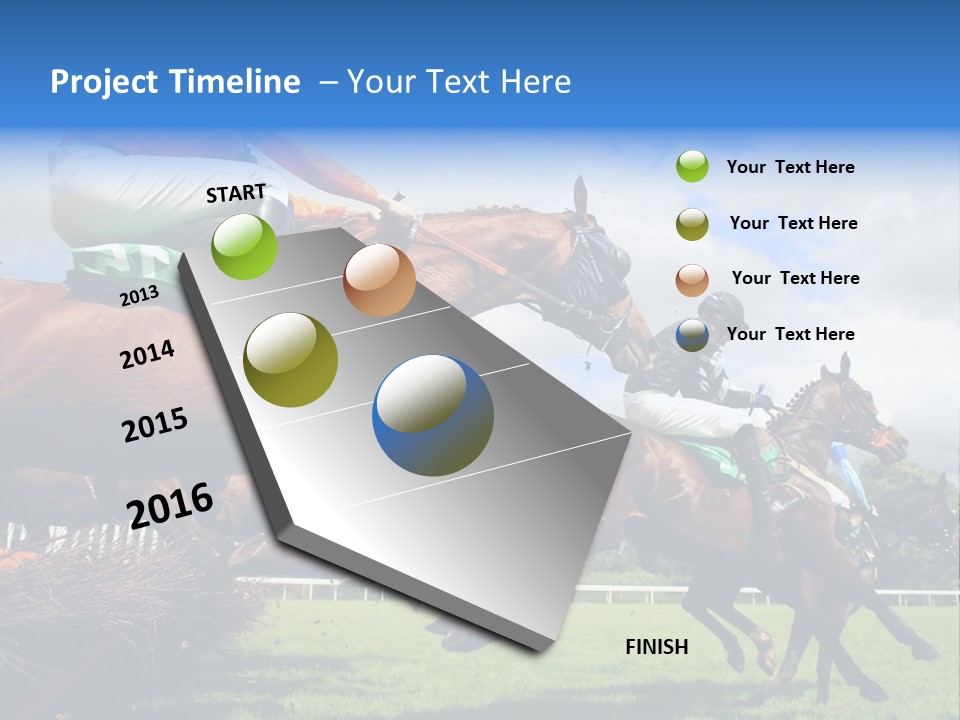 Project Timeline – Your Text Here

START

2013

2014

2015

2016

FINISH

Your Text Here

Your Text Here

Your Text Here

Your Text Here